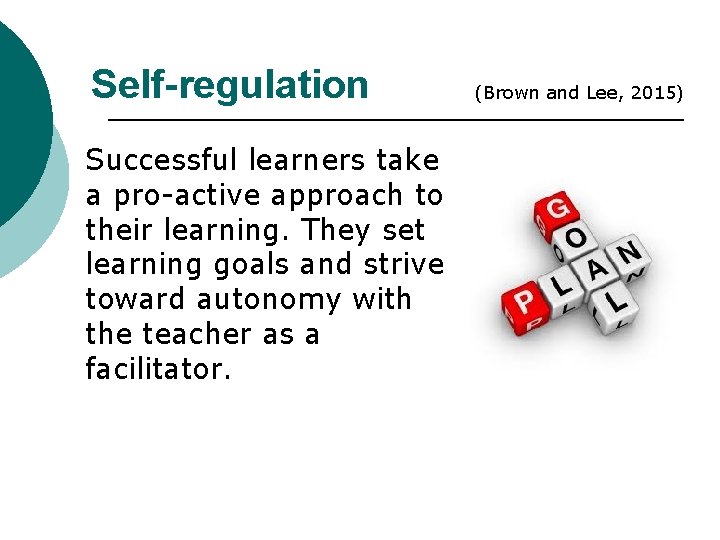 Self-regulation (Brown and Lee, 2015)

Successful learners take a pro-active approach to their learning. They set learning goals and strive toward autonomy with the teacher as a facilitator.

GOAL
PLAN